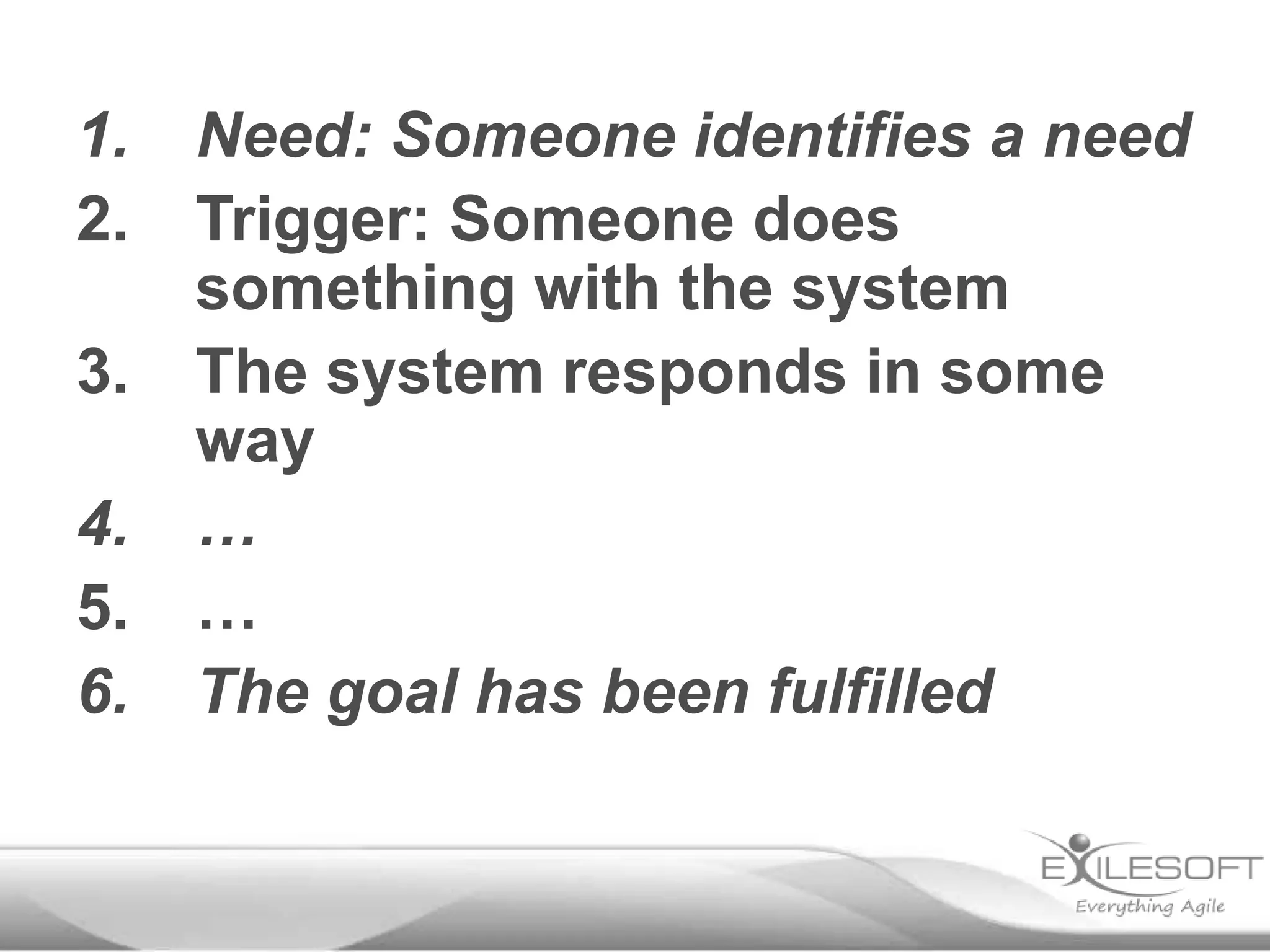 1. Need: Someone identifies a need
2. Trigger: Someone does something with the system
3. The system responds in some way
4. …
5. …
6. The goal has been fulfilled

EXILESOFT
Everything Agile